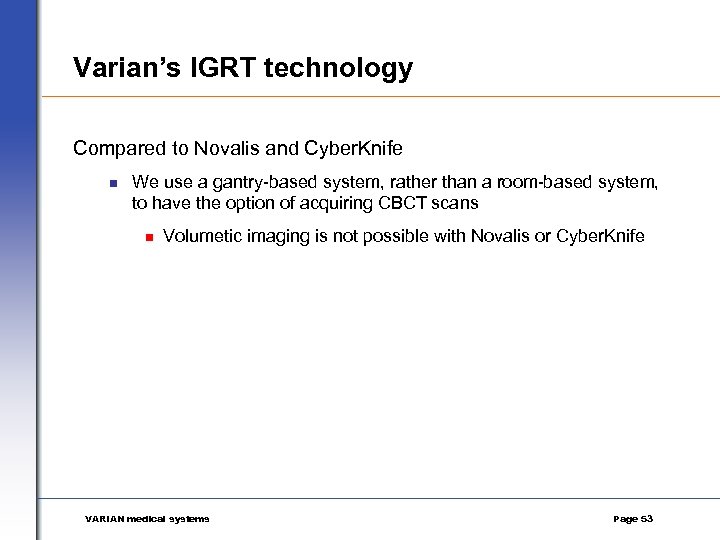 Varian's IGRT technology

Compared to Novalis and CyberKnife

We use a gantry-based system, rather than a room-based system, to have the option of acquiring CBCT scans

Volumetic imaging is not possible with Novalis or CyberKnife

VARIAN medical systems

Page 53